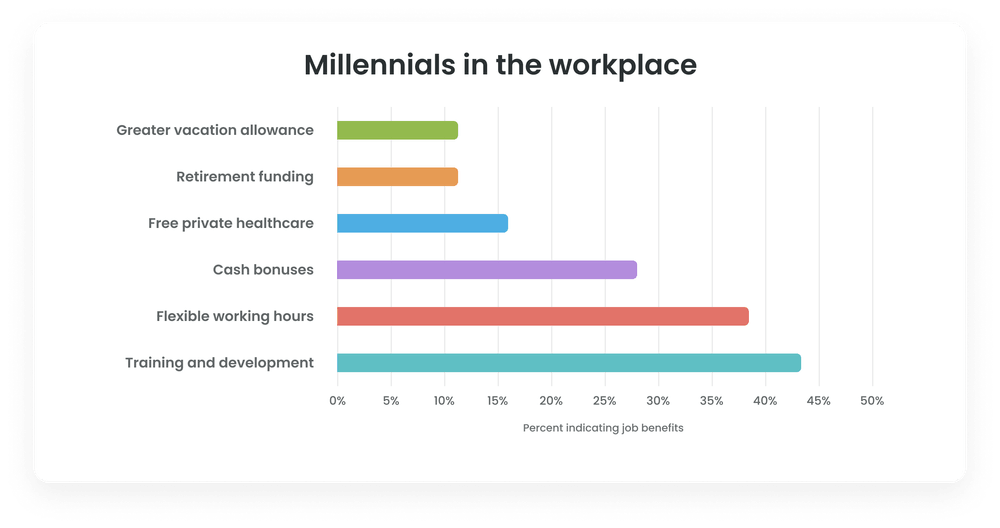 Millennials in the workplace

Greater vacation allowance

Retirement funding

Free private healthcare

Cash bonuses

Flexible working hours

Training and development

0% 5% 10% 15% 20% 25% 30% 35% 40% 45% 50%

Percent indicating job benefits